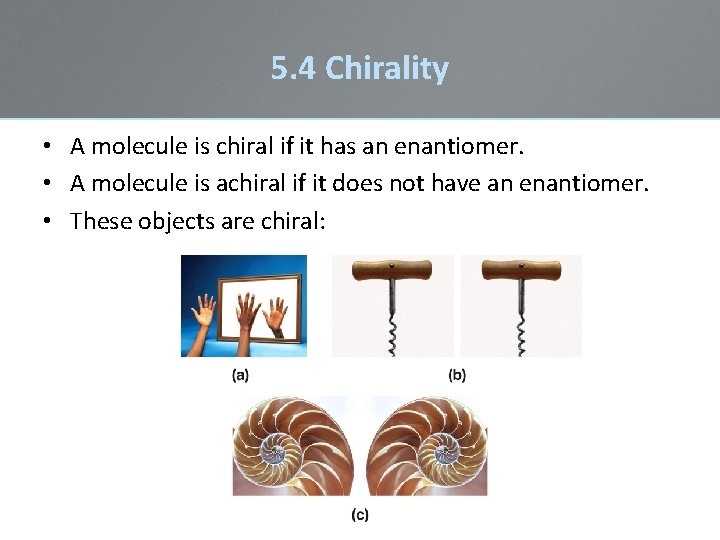 5.4 Chirality

• A molecule is chiral if it has an enantiomer.
• A molecule is achiral if it does not have an enantiomer.
• These objects are chiral:

(a)

(b)

(c)